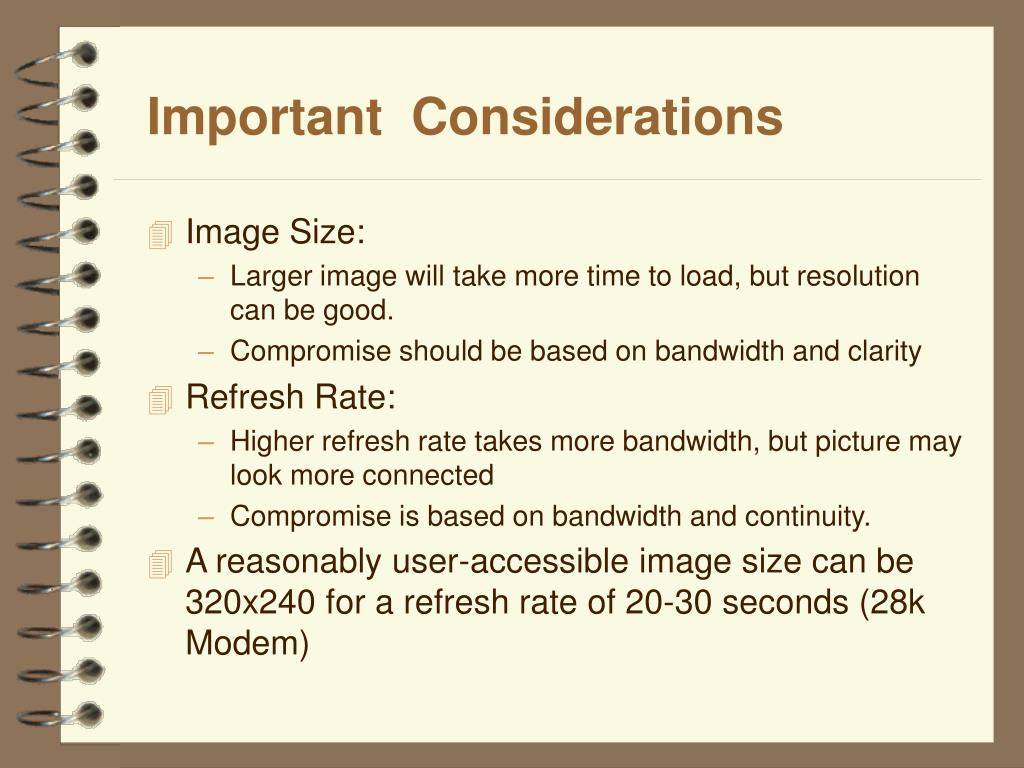 Important Considerations

Image Size:
– Larger image will take more time to load, but resolution can be good.
– Compromise should be based on bandwidth and clarity

Refresh Rate:
– Higher refresh rate takes more bandwidth, but picture may look more connected
– Compromise is based on bandwidth and continuity.

A reasonably user-accessible image size can be 320x240 for a refresh rate of 20-30 seconds (28k Modem)